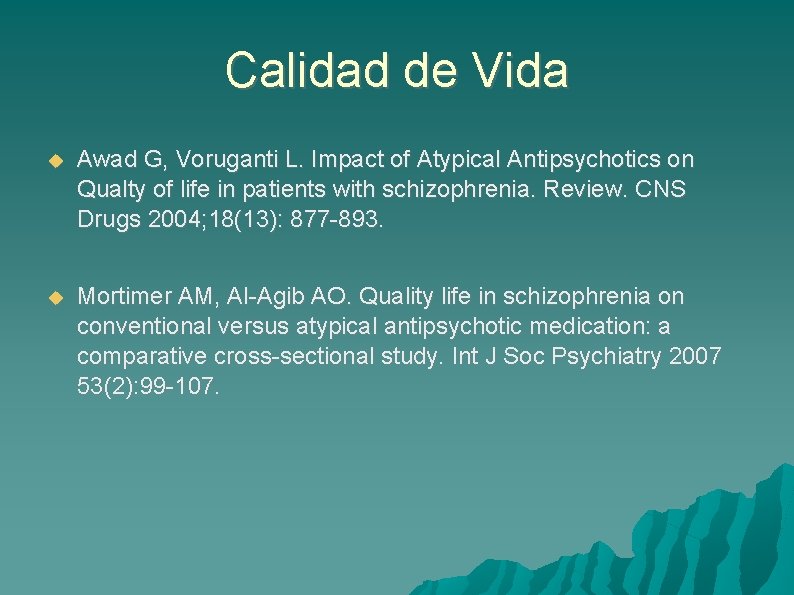 Calidad de Vida

Awad G, Voruganti L. Impact of Atypical Antipsychotics on Qualty of life in patients with schizophrenia. Review. CNS Drugs 2004;18(13): 877-893.

Mortimer AM, Al-Agib AO. Quality life in schizophrenia on conventional versus atypical antipsychotic medication: a comparative cross-sectional study. Int J Soc Psychiatry 2007 53(2):99-107.